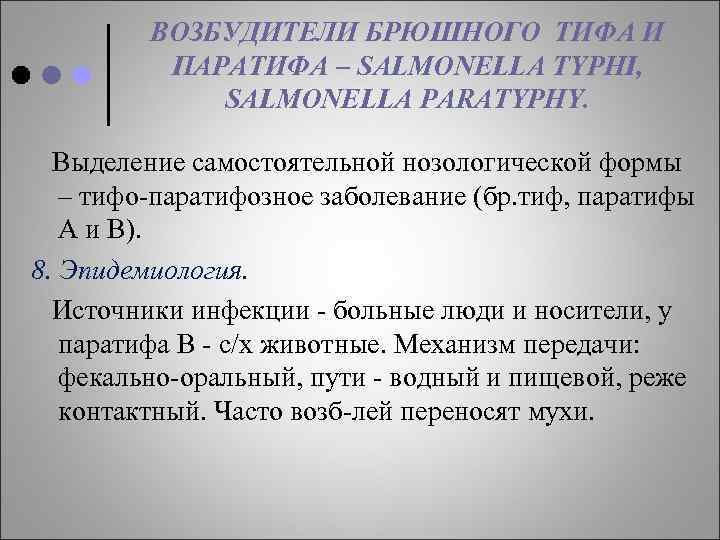 ВОЗБУДИТЕЛИ БРЮШНОГО ТИФА И ПАРАТИФА – SALMONELLA TYPHI, SALMONELLA PARATYPHY.

Выделение самостоятельной нозологической формы – тифо-паратифозное заболевание (бр.тиф, паратифы А и В).

8. Эпидемиология.

Источники инфекции - больные люди и носители, у паратифа В - с/х животные. Механизм передачи: фекально-оральный, пути - водный и пищевой, реже контактный. Часто возб-лей переносят мухи.